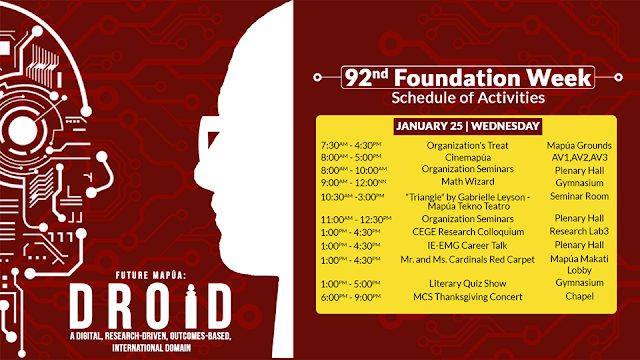 FUTURE MAPÚA:
DROID
A DIGITAL, RESEARCH-DRIVEN, OUTCOMES-BASED, INTERNATIONAL DOMAIN

92nd Foundation Week
Schedule of Activities

JANUARY 25 | WEDNESDAY

| | | |
|---|---|---|
| 7:30AM - 4:30PM | Organization's Treat | Mapúa Grounds |
| 8:00AM - 5:00PM | Cinemapúa | AV1,AV2,AV3 |
| 8:00AM - 10:00AM | Organization Seminars | Plenary Hall |
| 9:00AM - 12:00NN | Math Wizard | Gymnasium |
| 10:30AM -3:00PM | "Triangle" by Gabrielle Leyson - Mapúa Tekno Teatro | Seminar Room |
| 11:00AM - 12:30PM | Organization Seminars | Plenary Hall |
| 1:00PM - 4:30PM | CEGE Research Colloquium | Research Lab3 |
| 1:00PM - 4:30PM | IE-EMG Career Talk | Plenary Hall |
| 1:00PM - 4:30PM | Mr. and Ms. Cardinals Red Carpet | Mapúa Makati Lobby |
| 1:00PM - 5:00PM | Literary Quiz Show | Gymnasium |
| 6:00PM - 9:00PM | MCS Thanksgiving Concert | Chapel |